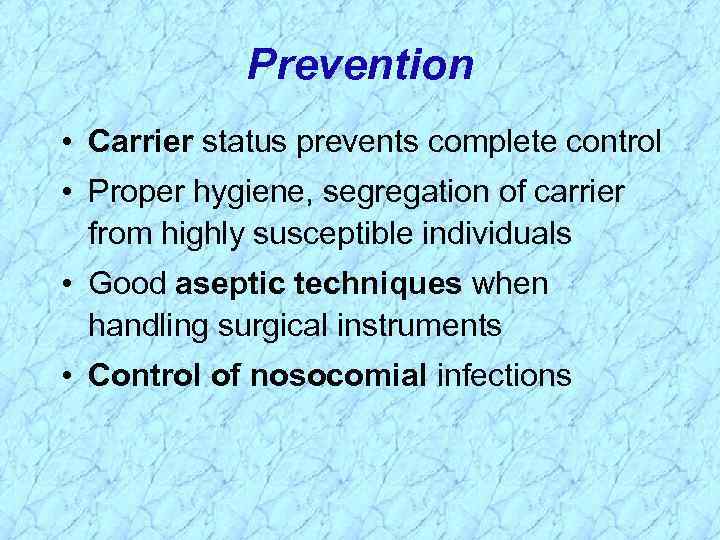 Prevention

• Carrier status prevents complete control
• Proper hygiene, segregation of carrier from highly susceptible individuals
• Good aseptic techniques when handling surgical instruments
• Control of nosocomial infections